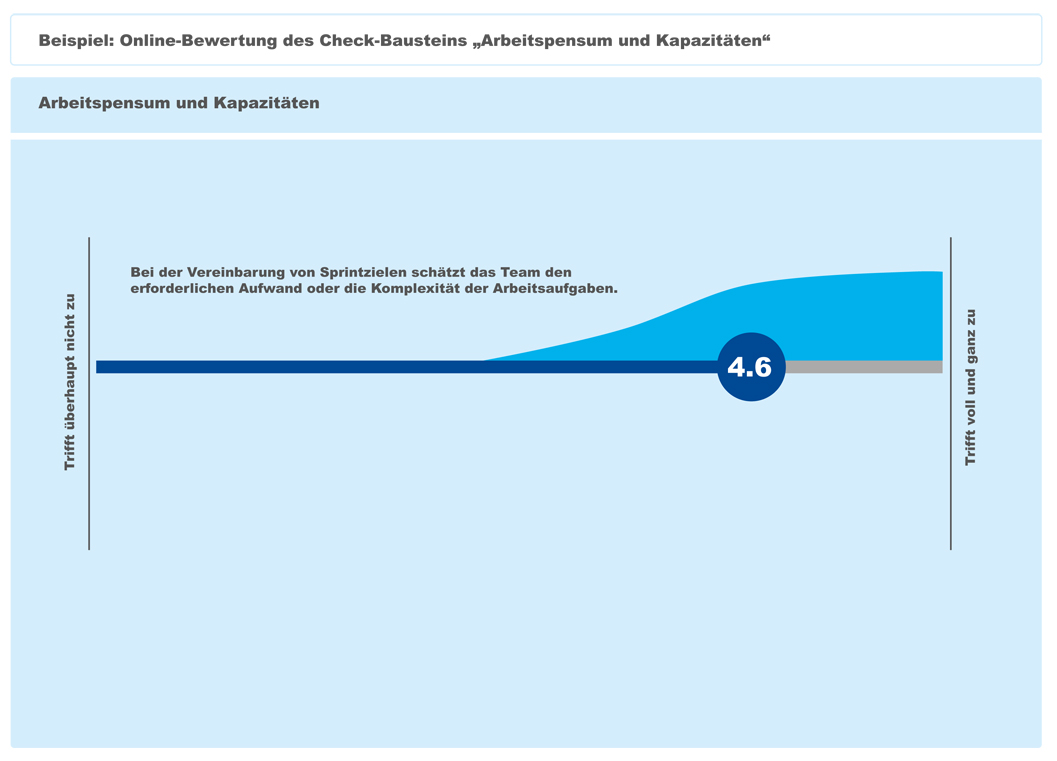 Beispiel: Online-Bewertung des Check-Bausteins „Arbeitspensum und Kapazitäten“

Arbeitspensum und Kapazitäten

Trifft überhaupt nicht zu

Bei der Vereinbarung von Sprintzielen schätzt das Team den erforderlichen Aufwand oder die Komplexität der Arbeitsaufgaben.

4.6

Trifft voll und ganz zu